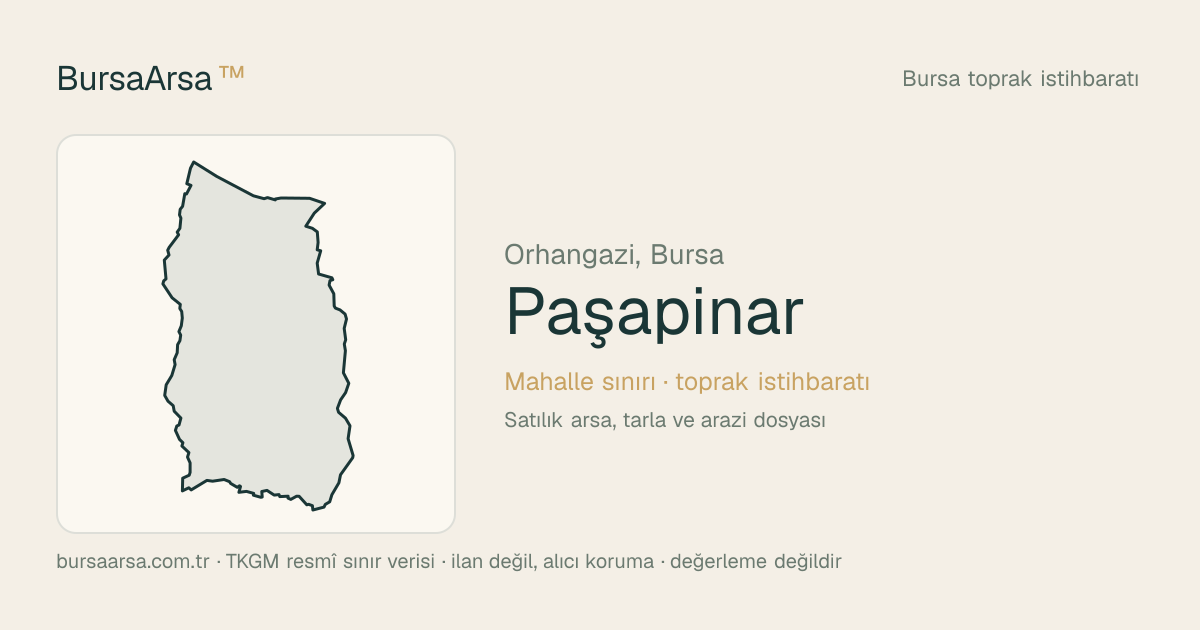 BursaArsa ™

Bursa toprak istihbaratı

Orhangazi, Bursa

Paşapinar

Mahalle sınırı · toprak istihbaratı

Satılık arsa, tarla ve arazi dosyası

bursaarsa.com.tr · TKGM resmî sınır verisi · ilan değil, alıcı koruma · değerleme değildir